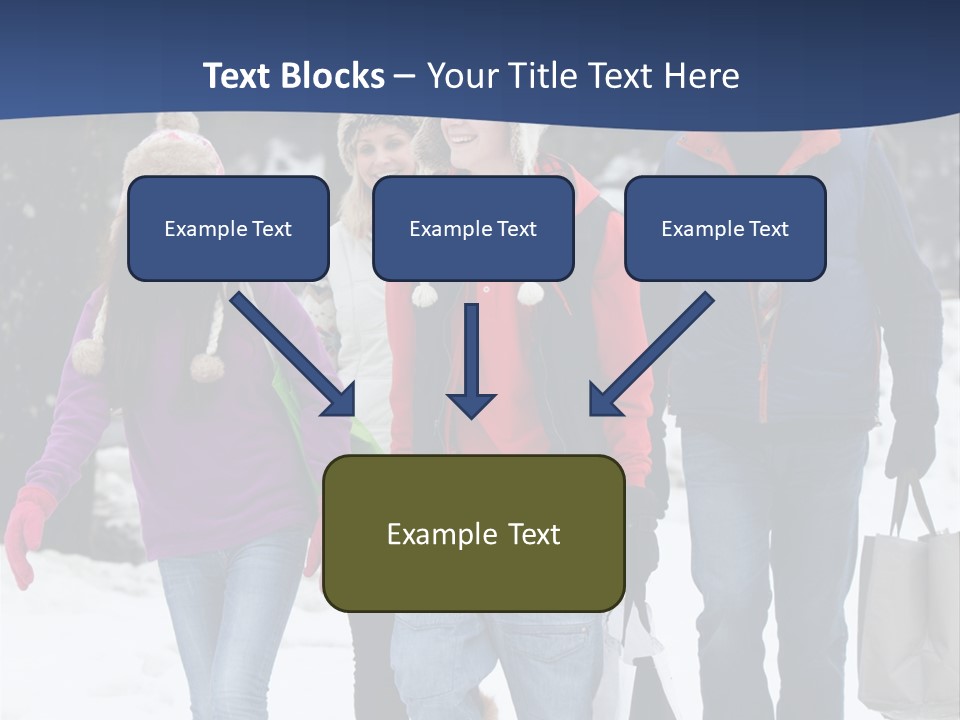 Text Blocks – Your Title Text Here

Example Text

Example Text

Example Text

Example Text